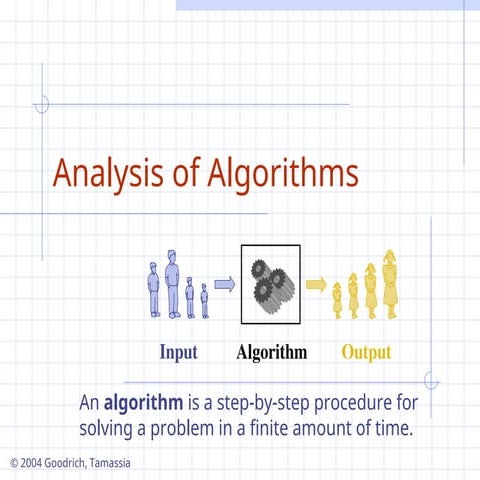 Analysis of Algorithms

Input Algorithm Output

An algorithm is a step-by-step procedure for solving a problem in a finite amount of time.

© 2004 Goodrich, Tamassia